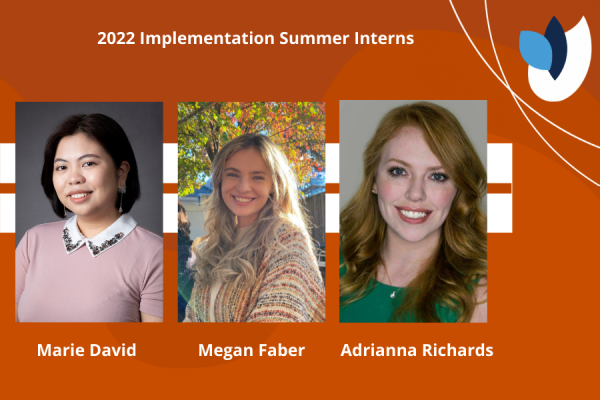 2022 Implementation Summer Interns

Marie David

Megan Faber

Adrianna Richards